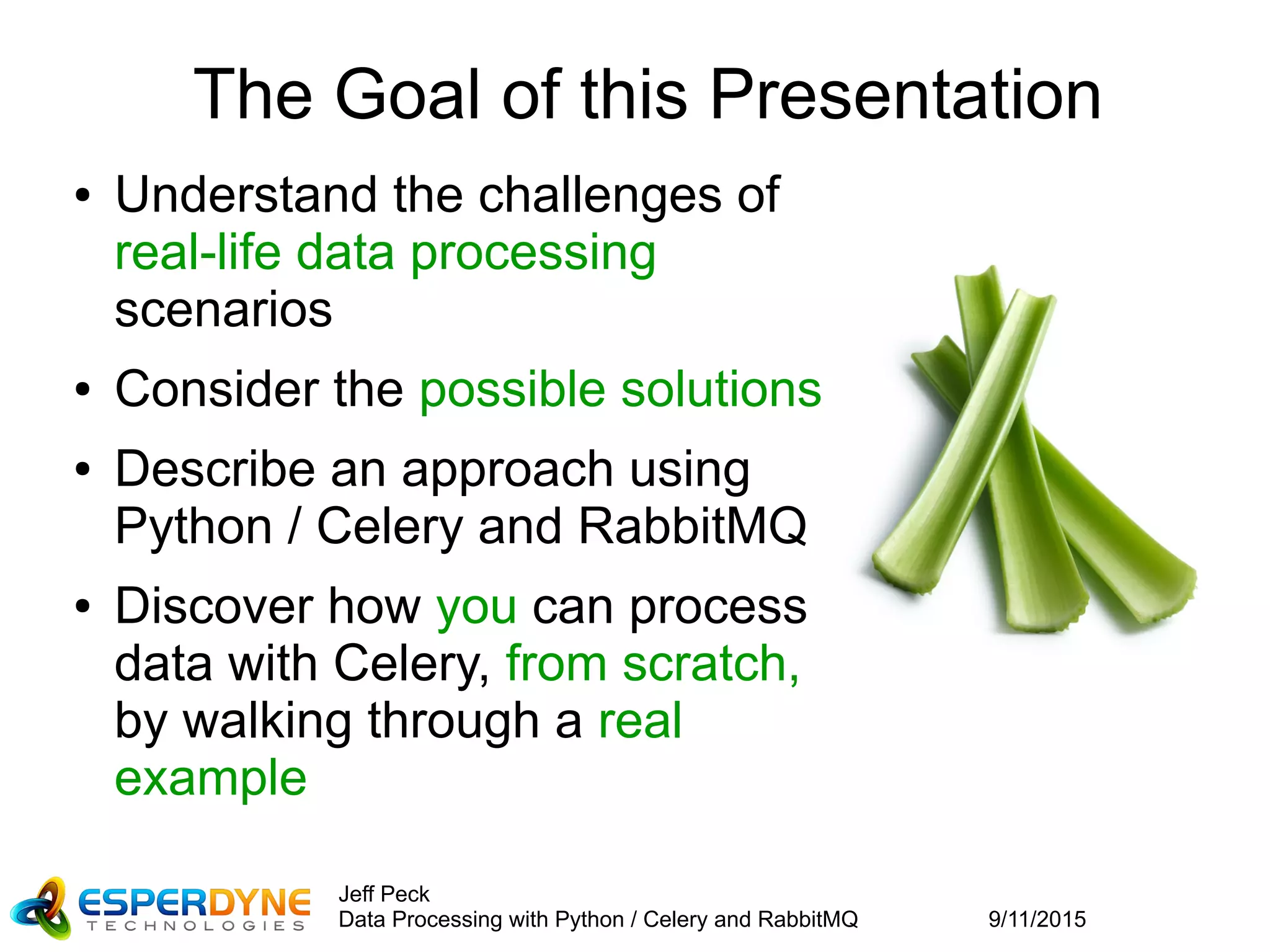 The Goal of this Presentation

• Understand the challenges of real-life data processing scenarios

• Consider the possible solutions

• Describe an approach using Python / Celery and RabbitMQ

• Discover how you can process data with Celery, from scratch, by walking through a real example

ESPERDYNE TECHNOLOGIES

Jeff Peck
Data Processing with Python / Celery and RabbitMQ

9/11/2015